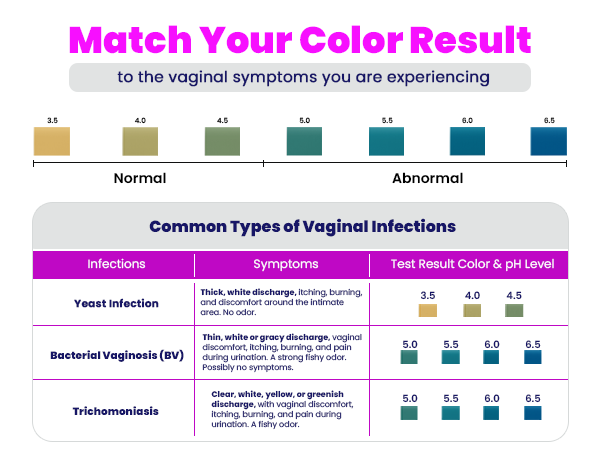 Match Your Color Result

to the vaginal symptoms you are experiencing

3.5 4.0 4.5 5.0 5.5 6.0 6.5

Normal

Abnormal

Common Types of Vaginal Infections

| Infections | Symptoms | Test Result Color & pH Level |
|---|---|---|
| Yeast Infection | Thick, white discharge, itching, burning, and discomfort around the intimate area. No odor. | 3.5 4.0 4.5 |
| Bacterial Vaginosis (BV) | Thin, white or gracy discharge, vaginal discomfort, itching, burning, and pain during urination. A strong fishy odor. Possibly no symptoms. | 5.0 5.5 6.0 6.5 |
| Trichomoniasis | Clear, white, yellow, or greenish discharge, with vaginal discomfort, itching, burning, and pain during urination. A fishy odor. | 5.0 5.5 6.0 6.5 |